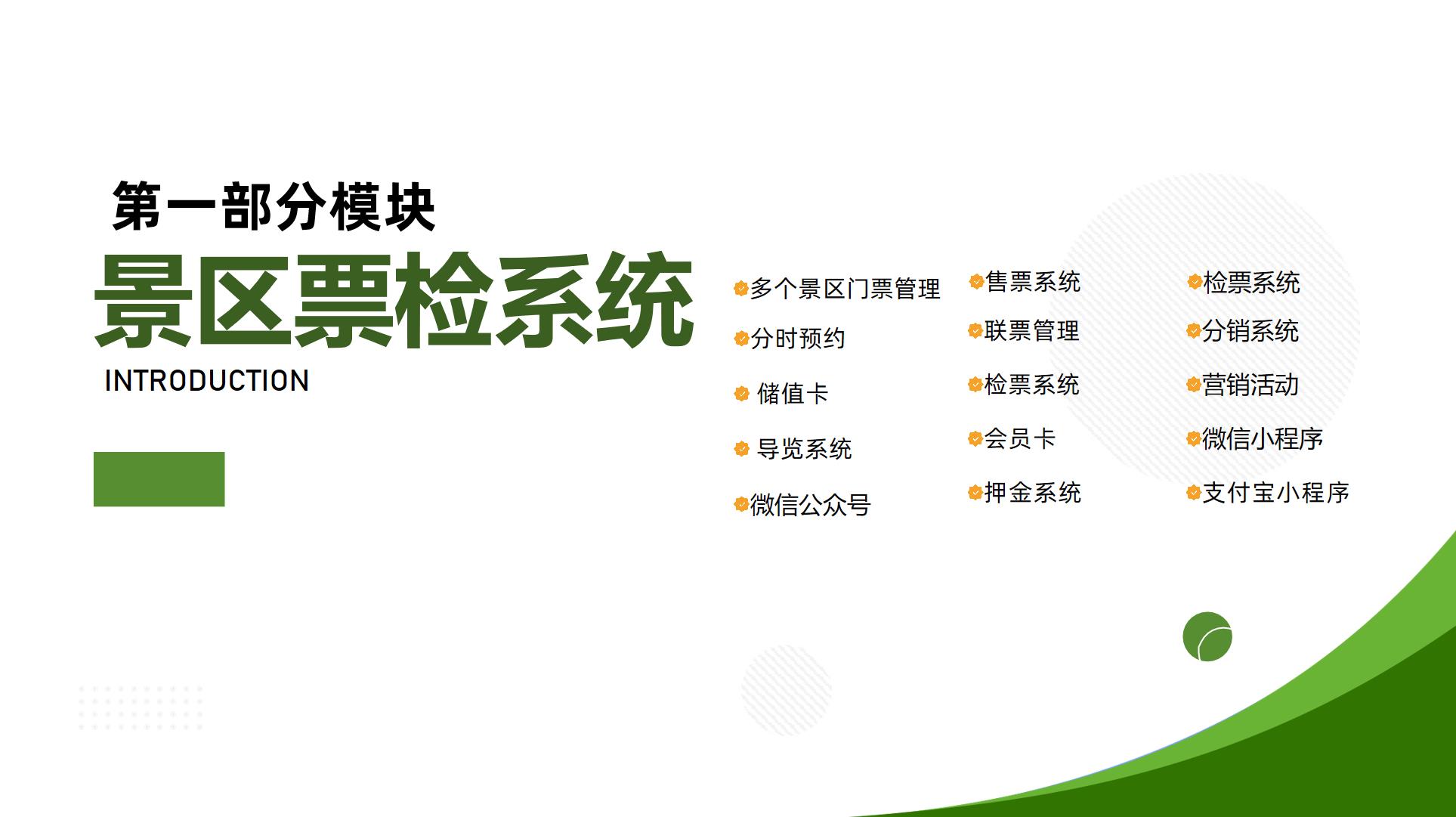 第一部分模块

景区票检系统

INTRODUCTION

多个景区门票管理
分时预约
储值卡
导览系统
微信公众号

售票系统
联票管理
检票系统
会员卡
押金系统

检票系统
分销系统
营销活动
微信小程序
支付宝小程序